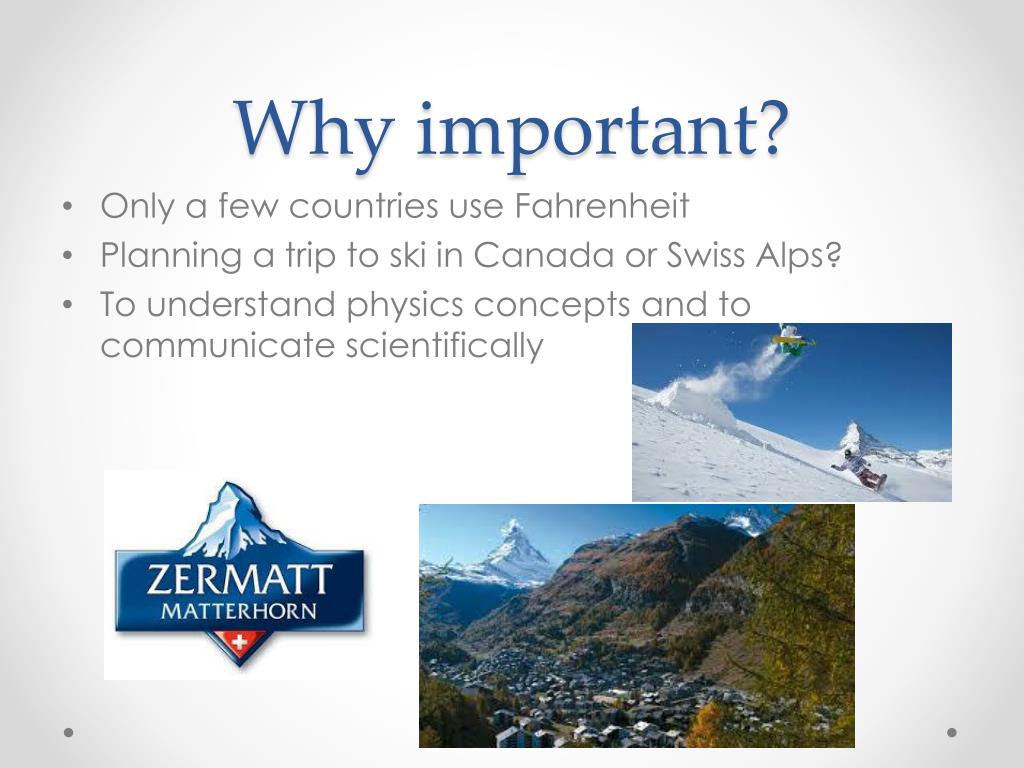 Why important?

• Only a few countries use Fahrenheit
• Planning a trip to ski in Canada or Swiss Alps?
• To understand physics concepts and to communicate scientifically

ZERMATT
MATTERHORN